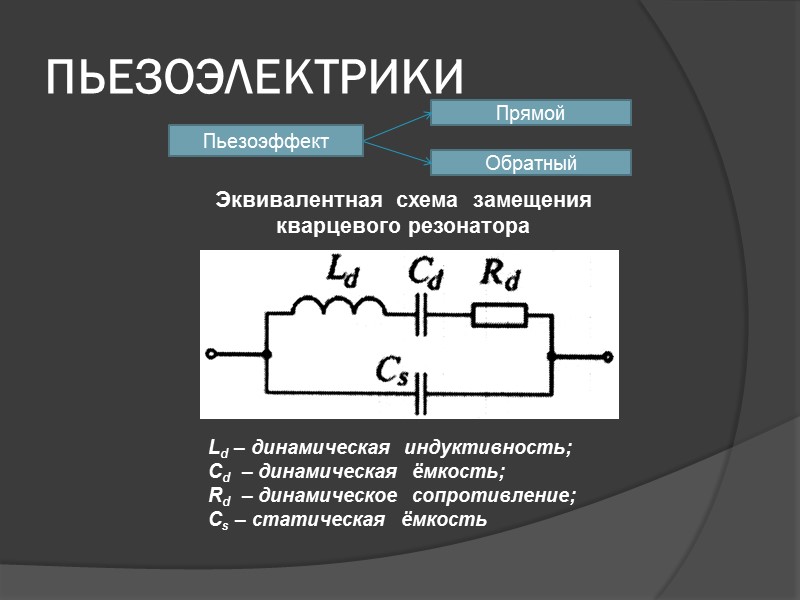 ПЬЕЗОЭЛЕКТРИКИ

Пьезоэффект

Прямой

Обратный

Эквивалентная схема замещения кварцевого резонатора

$L_d$ $C_d$ $R_d$

$C_s$

$L_d$ – динамическая индуктивность;
$C_d$ – динамическая ёмкость;
$R_d$ – динамическое сопротивление;
$C_s$ – статическая ёмкость